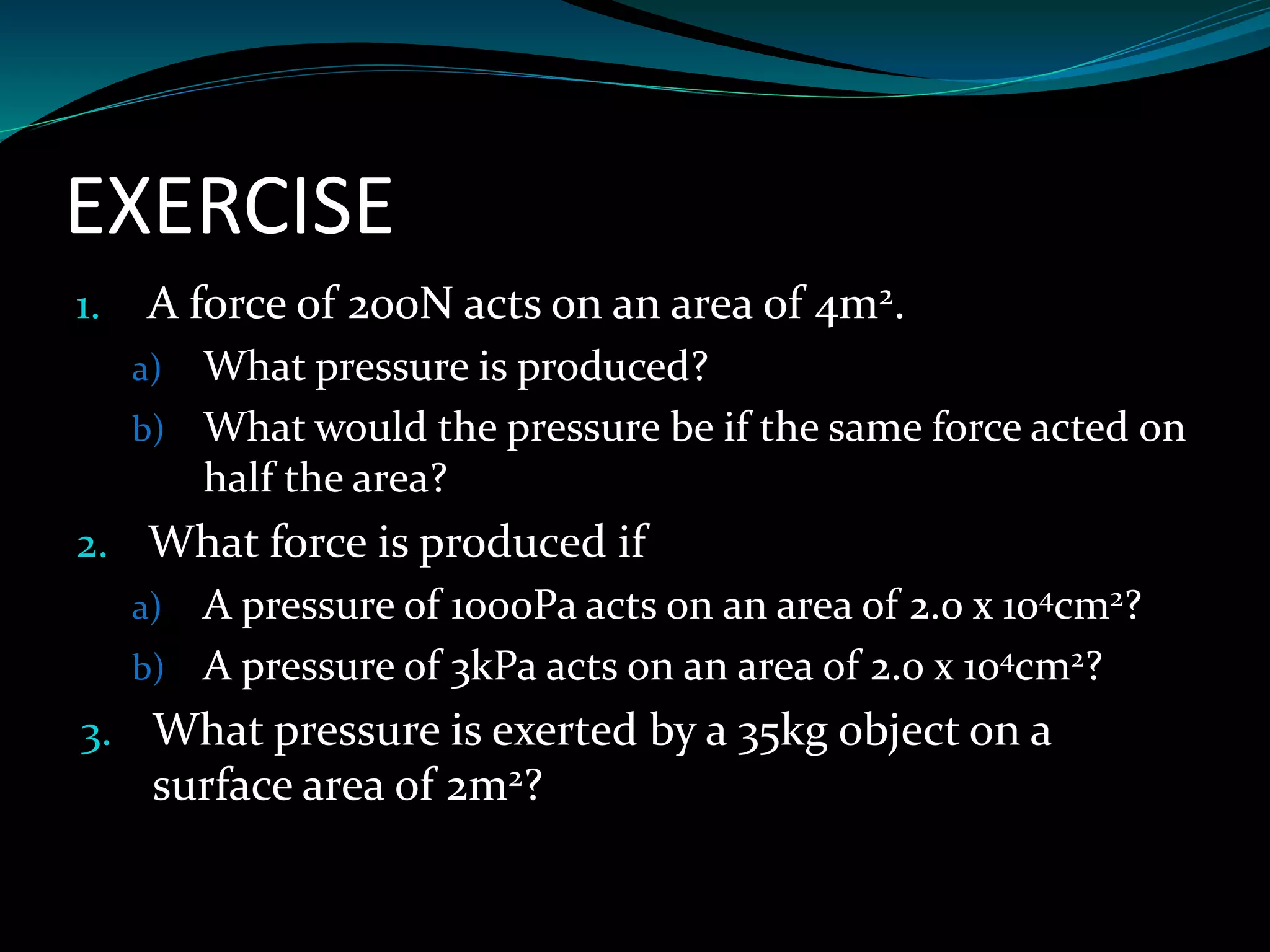 EXERCISE

1. A force of 200N acts on an area of $4m^2$.
a) What pressure is produced?
b) What would the pressure be if the same force acted on half the area?

2. What force is produced if
a) A pressure of 1000Pa acts on an area of $2.0 \times 10^4 cm^2$?
b) A pressure of 3kPa acts on an area of $2.0 \times 10^4 cm^2$?

3. What pressure is exerted by a 35kg object on a surface area of $2m^2$?